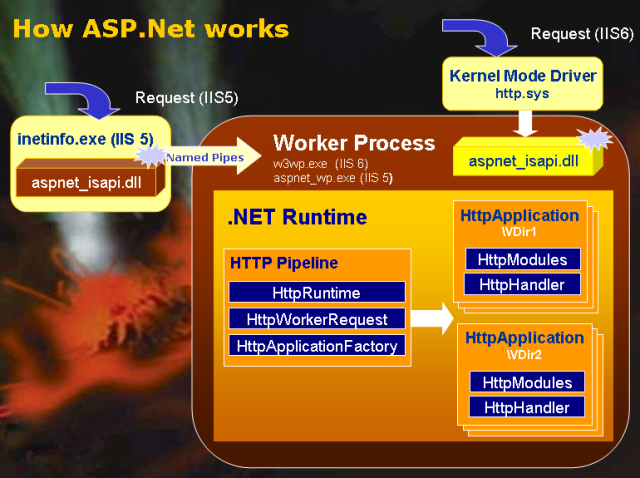 How ASP.Net works

Request (IIS6)

Kernel Mode Driver
http.sys

Request (IIS5)

inetinfo.exe (IIS 5)

aspnet_isapi.dll

Named Pipes

Worker Process
w3wp.exe (IIS 6)
aspnet_wp.exe (IIS 5)

aspnet_isapi.dll

.NET Runtime

HTTP Pipeline

HttpRuntime

HttpWorkerRequest

HttpApplicationFactory

HttpApplication
\VDir1

HttpModules

HttpHandler

HttpApplication
\VDir2

HttpModules

HttpHandler